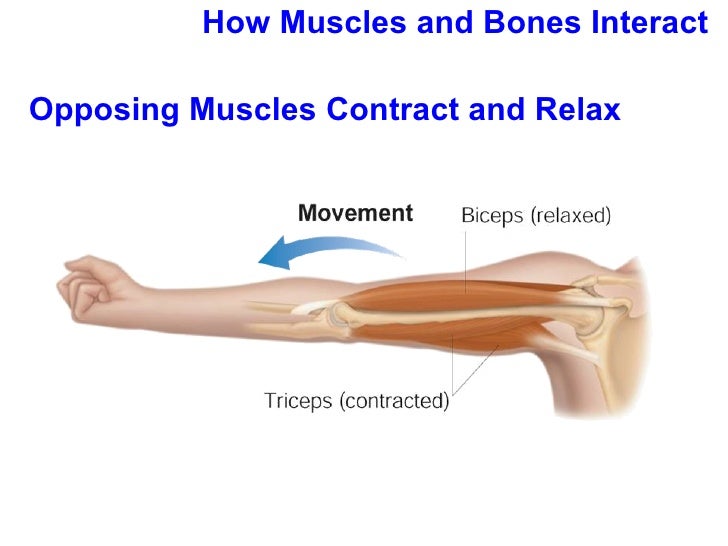 How Muscles and Bones Interact

Opposing Muscles Contract and Relax

Movement

Biceps (relaxed)

Triceps (contracted)